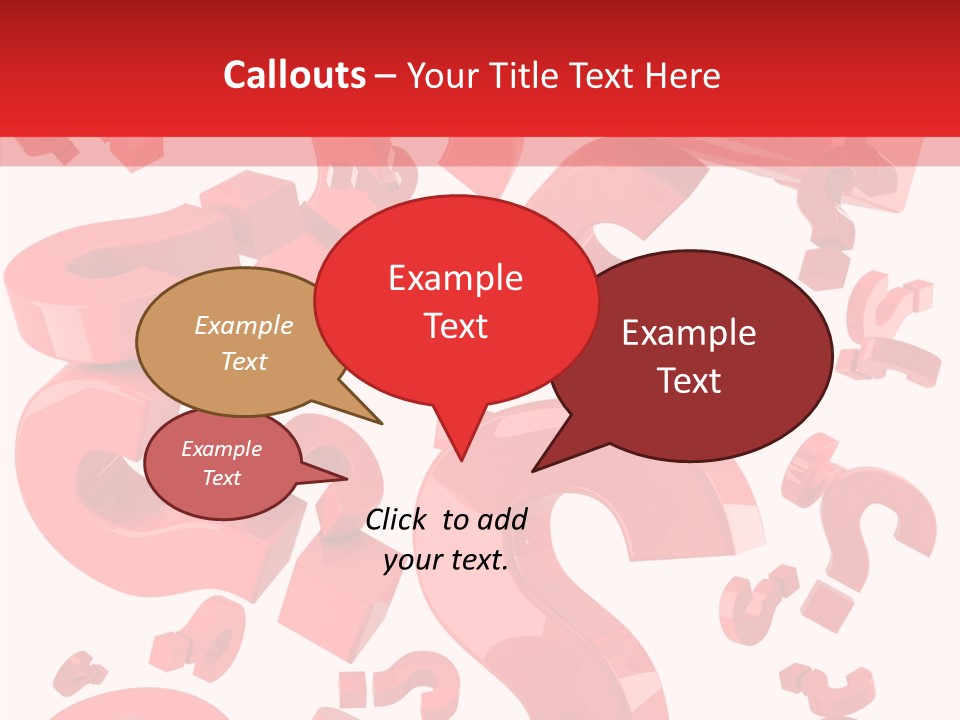 Callouts – Your Title Text Here

Example Text

Example Text

Example Text

Example Text

Click to add your text.